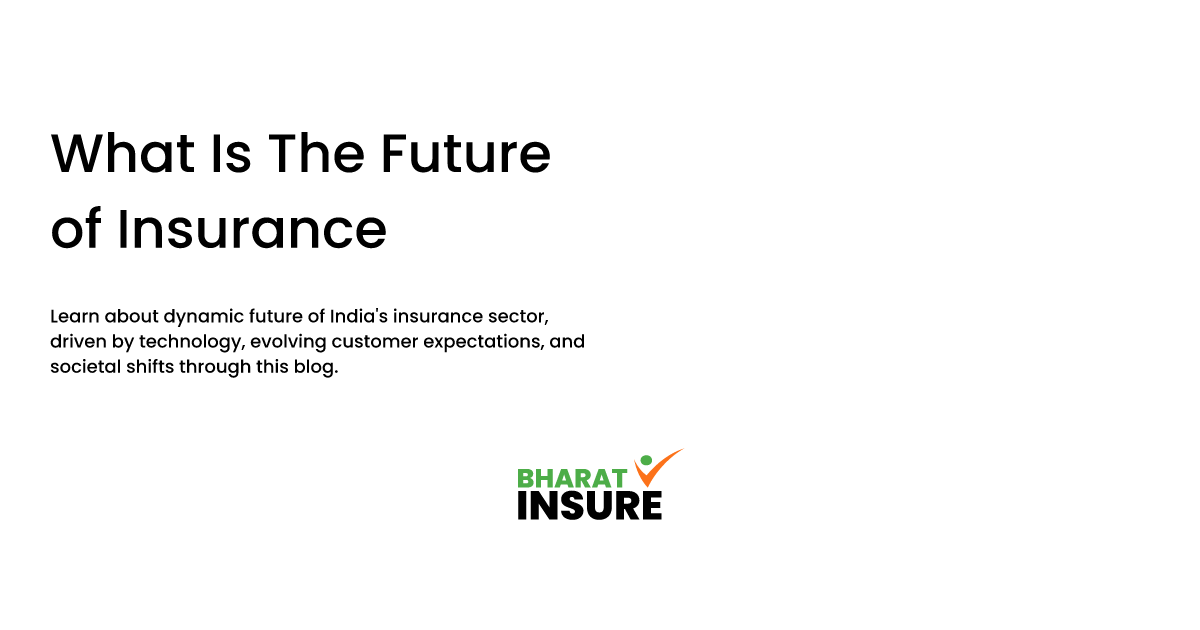 What Is The Future of Insurance

Learn about dynamic future of India's insurance sector, driven by technology, evolving customer expectations, and societal shifts through this blog.

BHARAT
INSURE